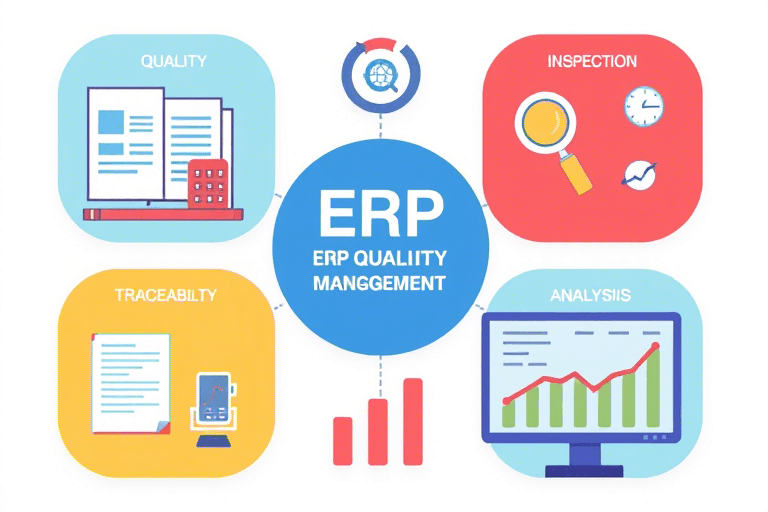 QUALITY

INSPECTION

ERP

ERP QUALIITY MANGGEMENT

TRACEABILTY

ANALYSIIS